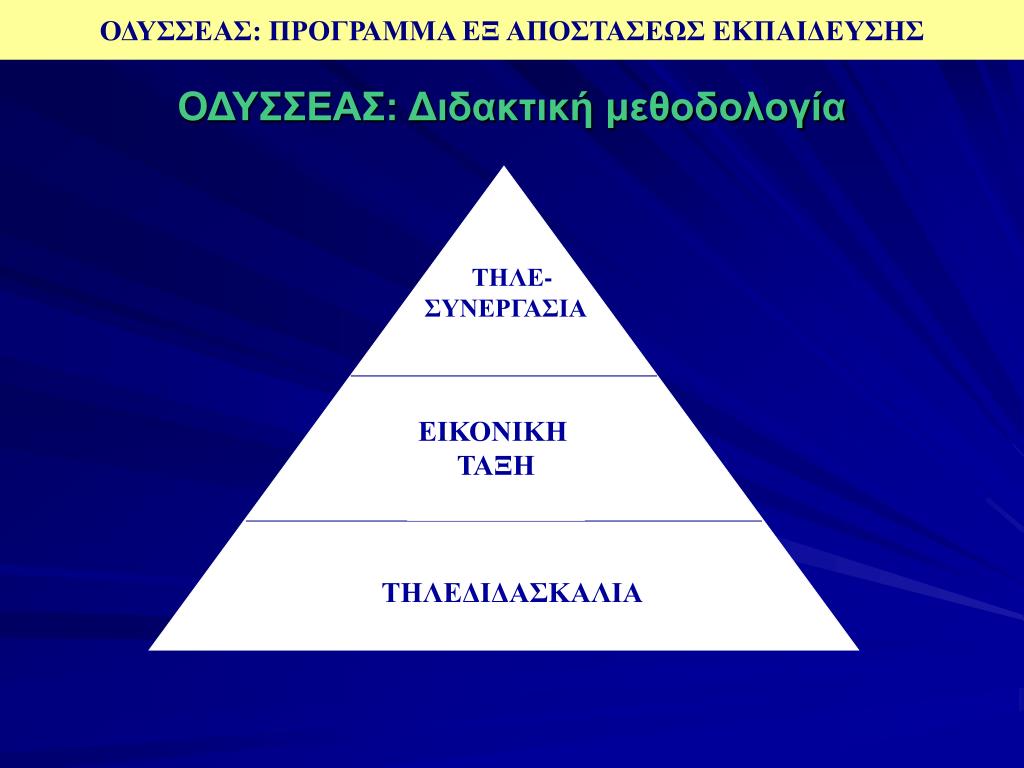 ΟΔΥΣΣΕΑΣ: ΠΡΟΓΡΑΜΜΑ ΕΞ ΑΠΟΣΤΑΣΕΩΣ ΕΚΠΑΙΔΕΥΣΗΣ

ΟΔΥΣΣΕΑΣ: Διδακτική μεθοδολογία

ΤΗΛΕ-ΣΥΝΕΡΓΑΣΙΑ

ΕΙΚΟΝΙΚΗ ΤΑΞΗ

ΤΗΛΕΔΙΔΑΣΚΑΛΙΑ